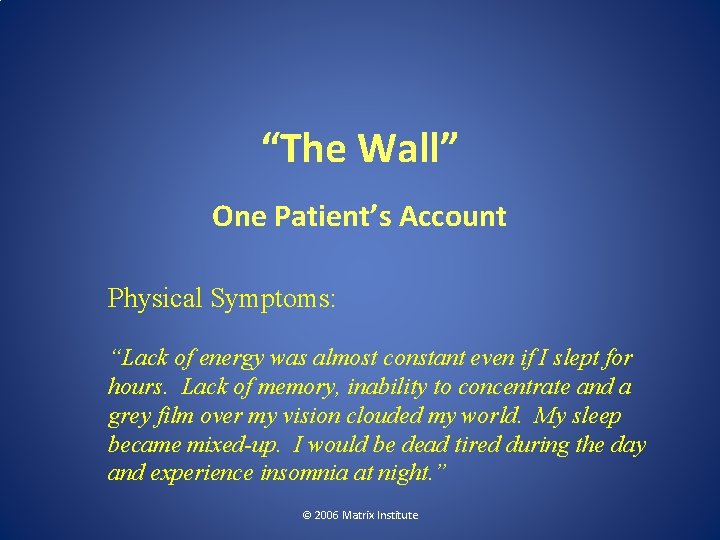 “The Wall”

One Patient’s Account

Physical Symptoms:

“Lack of energy was almost constant even if I slept for hours. Lack of memory, inability to concentrate and a grey film over my vision clouded my world. My sleep became mixed-up. I would be dead tired during the day and experience insomnia at night.”

© 2006 Matrix Institute